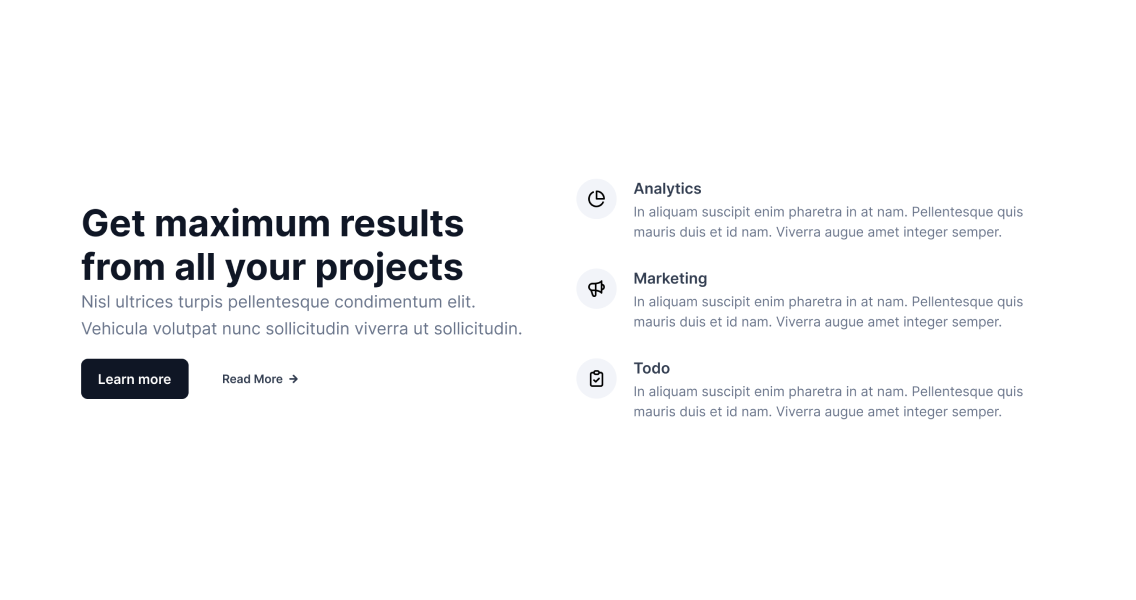 Get maximum results from all your projects

Nisl ultrices turpis pellentesque condimentum elit. Vehicula volutpat nunc sollicitudin viverra ut sollicitudin.

Learn more

Read More →

Analytics

In aliquam suscipit enim pharetra in at nam. Pellentesque quis mauris duis et id nam. Viverra augue amet integer semper.

Marketing

In aliquam suscipit enim pharetra in at nam. Pellentesque quis mauris duis et id nam. Viverra augue amet integer semper.

Todo

In aliquam suscipit enim pharetra in at nam. Pellentesque quis mauris duis et id nam. Viverra augue amet integer semper.